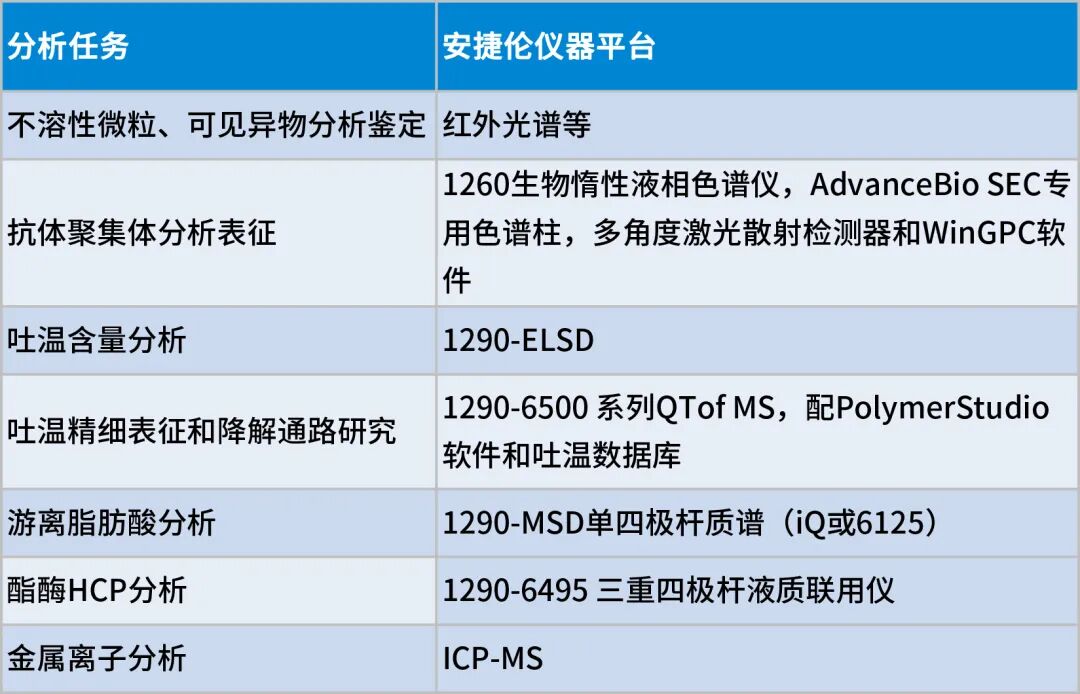 | 分析任务 | 安捷伦仪器平台 |
|---|---|
| 不溶性微粒、可见异物分析鉴定 | 红外光谱等 |
| 抗体聚集体分析表征 | 1260生物惰性液相色谱仪，AdvanceBio SEC专用色谱柱，多角度激光散射检测器和WinGPC软件 |
| 吐温含量分析 | 1290-ELSD |
| 吐温精细表征和降解通路研究 | 1290-6500 系列QTof MS，配PolymerStudio软件和吐温数据库 |
| 游离脂肪酸分析 | 1290-MSD单四极杆质谱（iQ或6125） |
| 酯酶HCP分析 | 1290-6495 三重四极杆液质联用仪 |
| 金属离子分析 | ICP-MS |